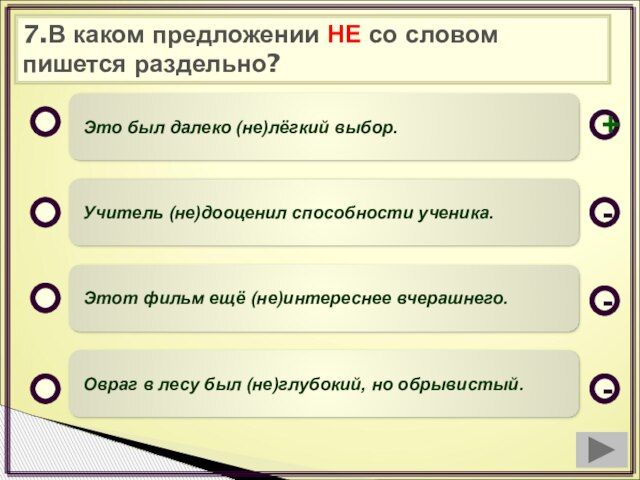 7.В каком предложении НЕ со словом пишется раздельно?

Это был далеко (не)лёгкий выбор. +

Учитель (не)дооценил способности ученика. -

Этот фильм ещё (не)интереснее вчерашнего. -

Овраг в лесу был (не)глубокий, но обрывистый. -